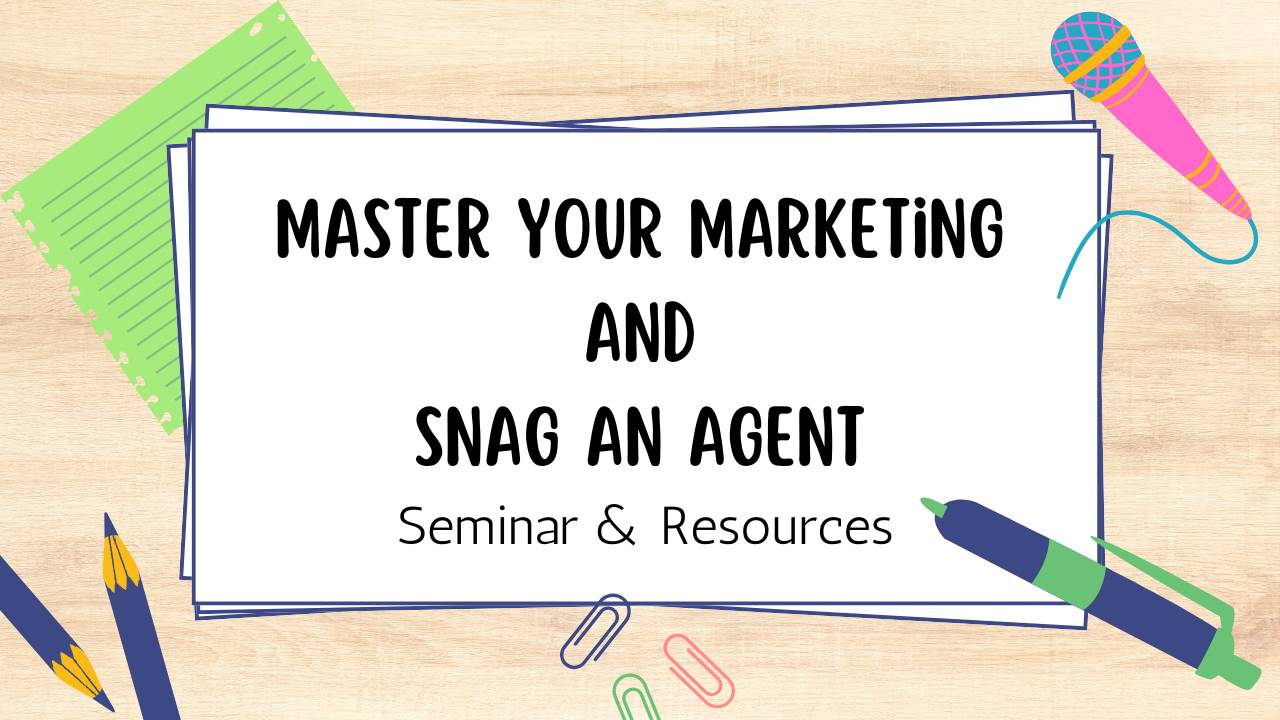 MASTER YOUR MARKETiNG
AND
SNAG AN AGENT

Seminar & Resources